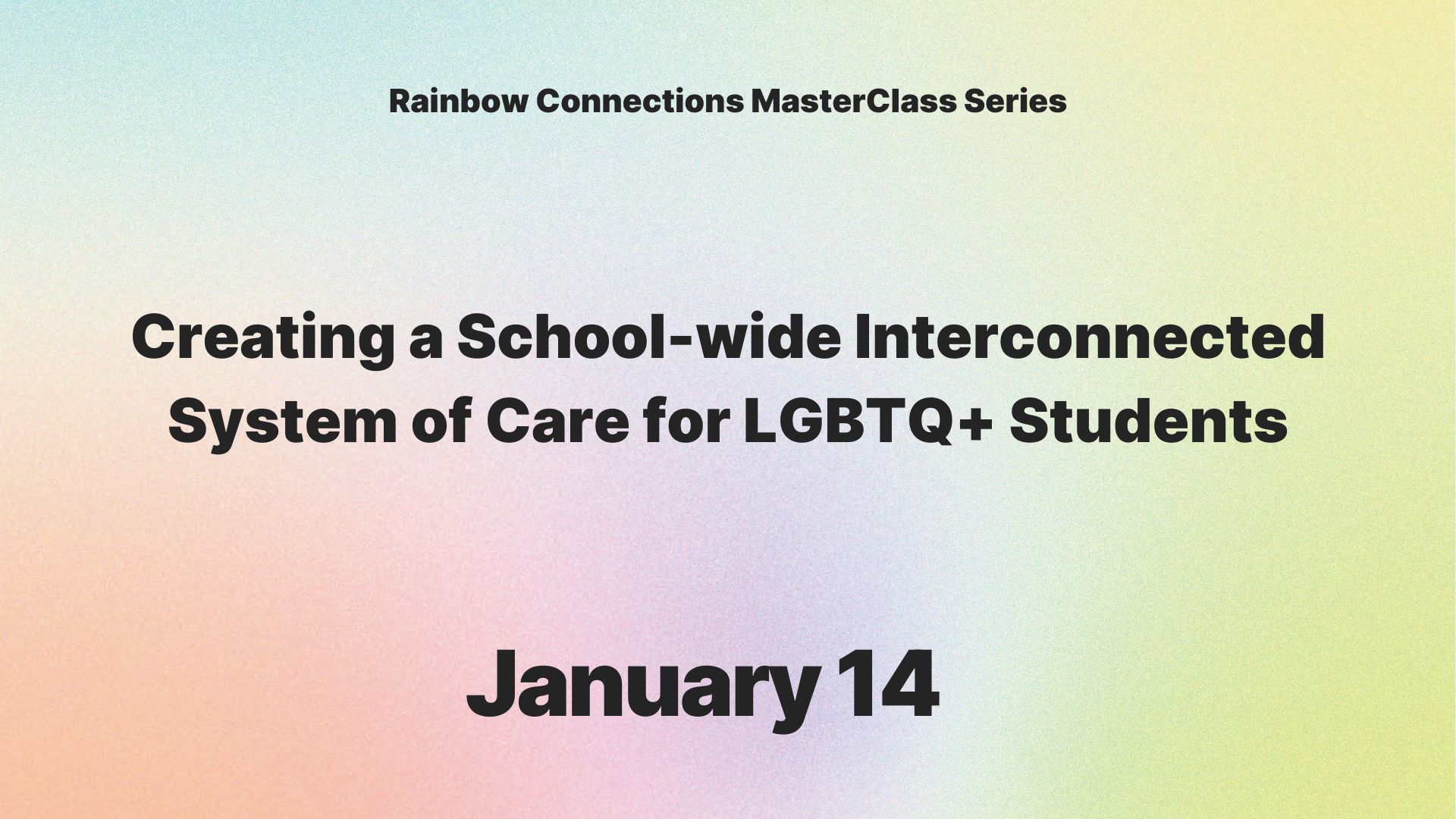 Rainbow Connections MasterClass Series

Creating a School-wide Interconnected System of Care for LGBTQ+ Students

January 14